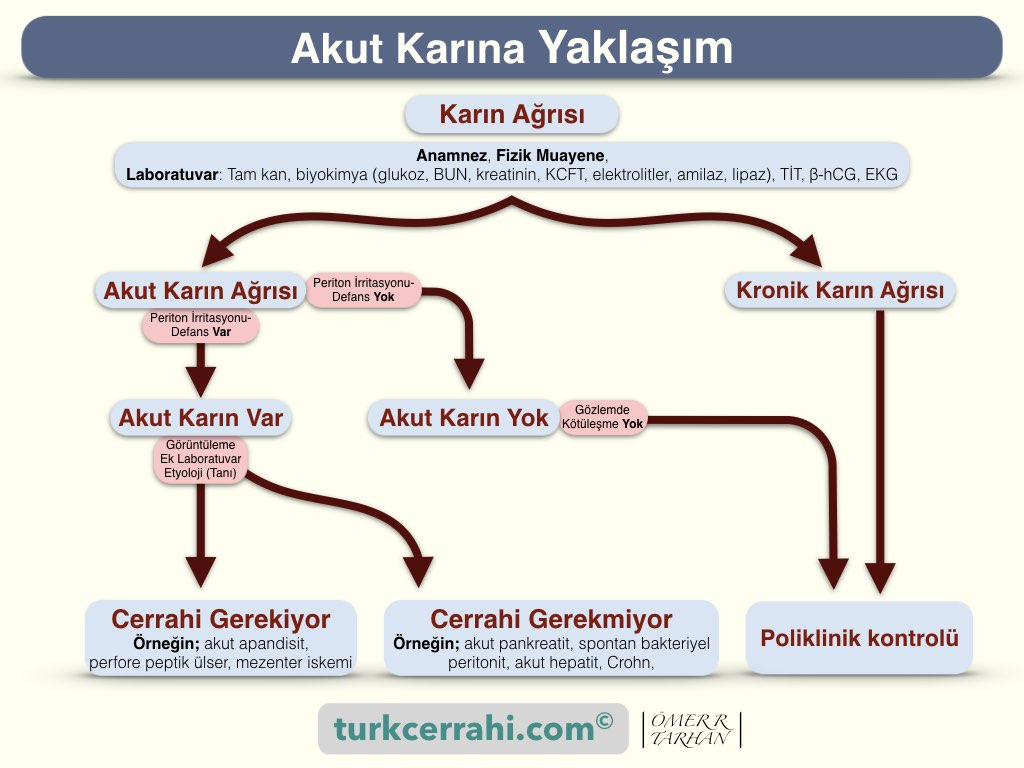 Akut Karına Yaklaşım

Karın Ağrısı

Anamnez, Fizik Muayene,
Laboratuvar: Tam kan, biyokimya (glukoz, BUN, kreatinin, KCFT, elektrolitler, amilaz, lipaz), TİT, β-hCG, EKG

Akut Karın Ağrısı

Periton İrritasyonu-Defans Yok

Kronik Karın Ağrısı

Periton İrritasyonu-Defans Var

Akut Karın Var

Akut Karın Yok

Gözlemde Kötüleşme Yok

Görüntüleme
Ek Laboratuvar
Etyoloji (Tanı)

Cerrahi Gerekiyor
Örneğin; akut apandisit, perfore peptik ülser, mezenter iskemi

Cerrahi Gerekmiyor
Örneğin; akut pankreatit, spontan bakteriyel peritonit, akut hepatit, Crohn,

Poliklinik kontrolü

turkcerrahi.com©

ÖMER R TARHAN